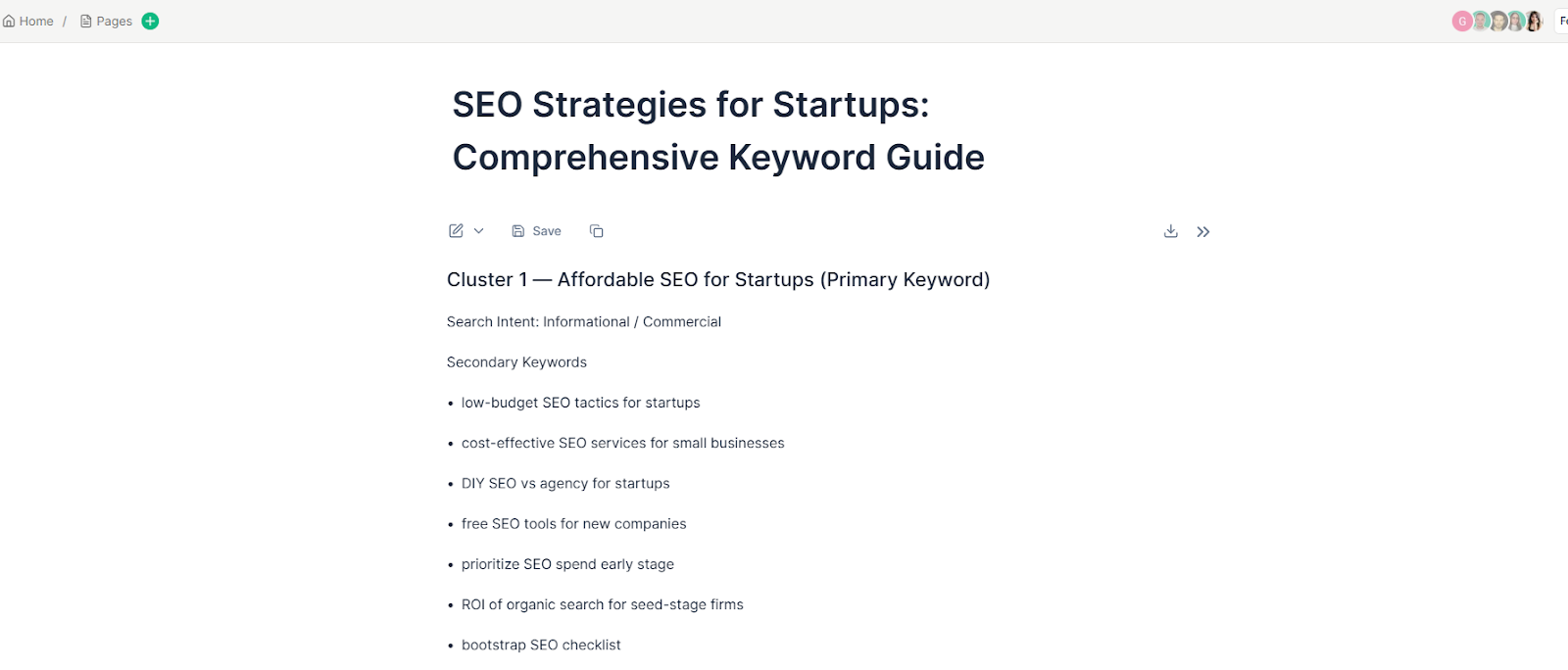 Home / Pages

G

SEO Strategies for Startups: Comprehensive Keyword Guide

Save

Cluster 1 — Affordable SEO for Startups (Primary Keyword)

Search Intent: Informational / Commercial

Secondary Keywords

• low-budget SEO tactics for startups

• cost-effective SEO services for small businesses

• DIY SEO vs agency for startups

• free SEO tools for new companies

• prioritize SEO spend early stage

• ROI of organic search for seed-stage firms

• bootstrap SEO checklist